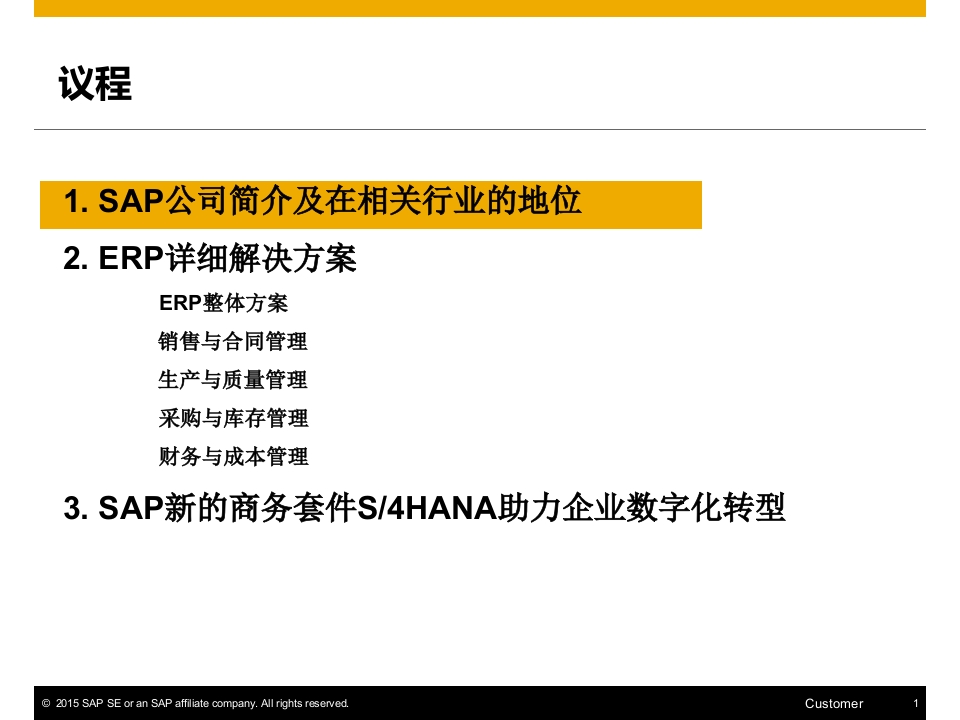 议程

1. SAP公司简介及在相关行业的地位

2. ERP详细解决方案

ERP整体方案

销售与合同管理

生产与质量管理

采购与库存管理

财务与成本管理

3. SAP新的商务套件S/4HANA助力企业数字化转型

© 2015 SAP SE or an SAP affiliate company. All rights reserved. Customer 1